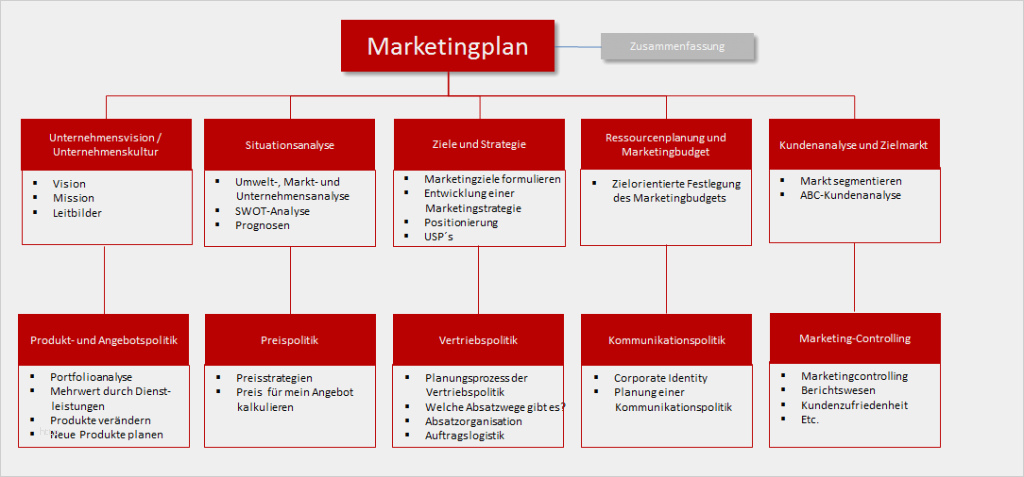 Marketingplan

Zusammenfassung

Unternehmensvision / Unternehmenskultur
- Vision
- Mission
- Leitbilder

Situationsanalyse
- Umwelt-, Markt- und Unternehmensanalyse
- SWOT-Analyse
- Prognosen

Ziele und Strategie
- Marketingziele formulieren
- Entwicklung einer Marketingstrategie
- Positionierung
- USP´s

Ressourcenplanung und Marketingbudget
- Zielorientierte Festlegung des Marketingbudgets

Kundenanalyse und Zielmarkt
- Markt segmentieren
- ABC-Kundenanalyse

Produkt- und Angebotspolitik
- Portfolioanalyse
- Mehrwert durch Dienstleistungen
- Produkte verändern
- Neue Produkte planen

Preispolitik
- Preisstrategien
- Preis für mein Angebot kalkulieren

Vertriebspolitik
- Planungsprozess der Vertriebspolitik
- Welche Absatzwege gibt es?
- Absatzorganisation
- Auftragslogistik

Kommunikationspolitik
- Corporate Identity
- Planung einer Kommunikationspolitik

Marketing-Controlling
- Marketingcontrolling
- Berichtswesen
- Kundenzufriedenheit
- Etc.